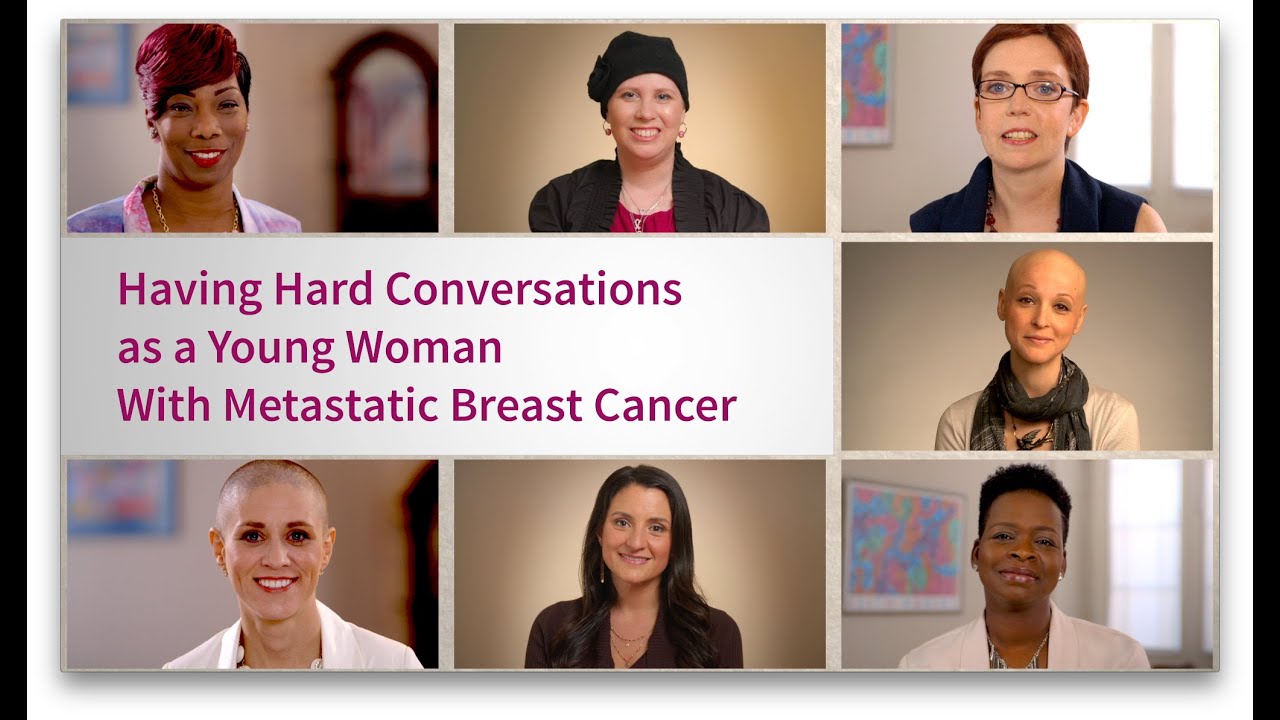 Having Hard Conversations as a Young Woman With Metastatic Breast Cancer